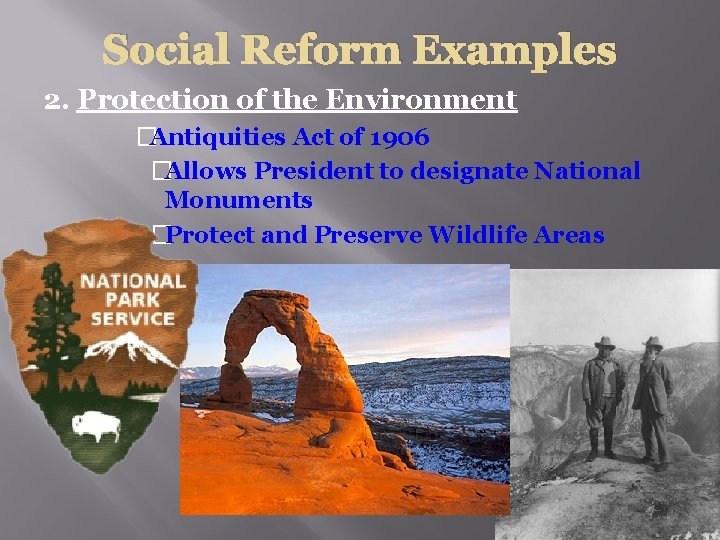 Social Reform Examples

2. Protection of the Environment

Antiquities Act of 1906

Allows President to designate National Monuments

Protect and Preserve Wildlife Areas

NATIONAL PARK SERVICE